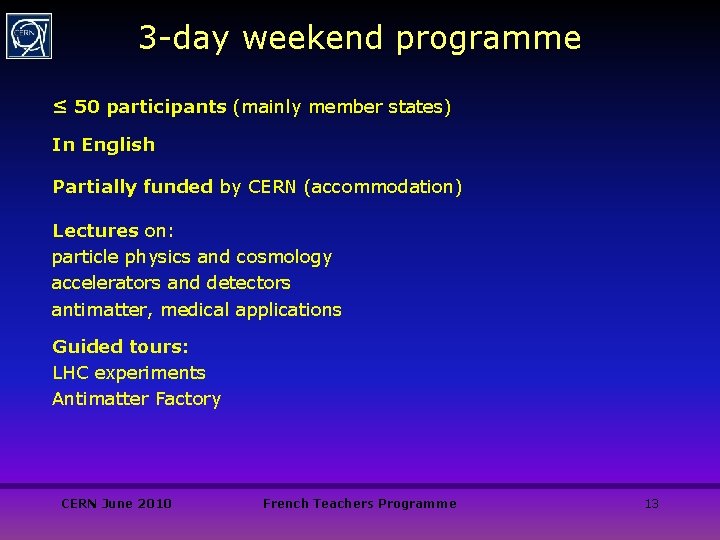 CERN

3-day weekend programme

≤ 50 participants (mainly member states)

In English

Partially funded by CERN (accommodation)

Lectures on:
particle physics and cosmology
accelerators and detectors
antimatter, medical applications

Guided tours:
LHC experiments
Antimatter Factory

CERN June 2010 French Teachers Programme 13